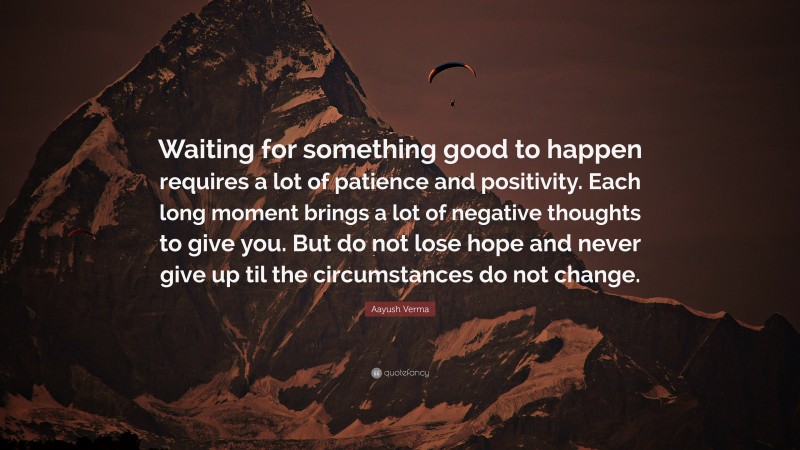 Waiting for something good to happen requires a lot of patience and positivity. Each long moment brings a lot of negative thoughts to give you. But do not lose hope and never give up til the circumstances do not change.

Aayush Verma

quotefancy